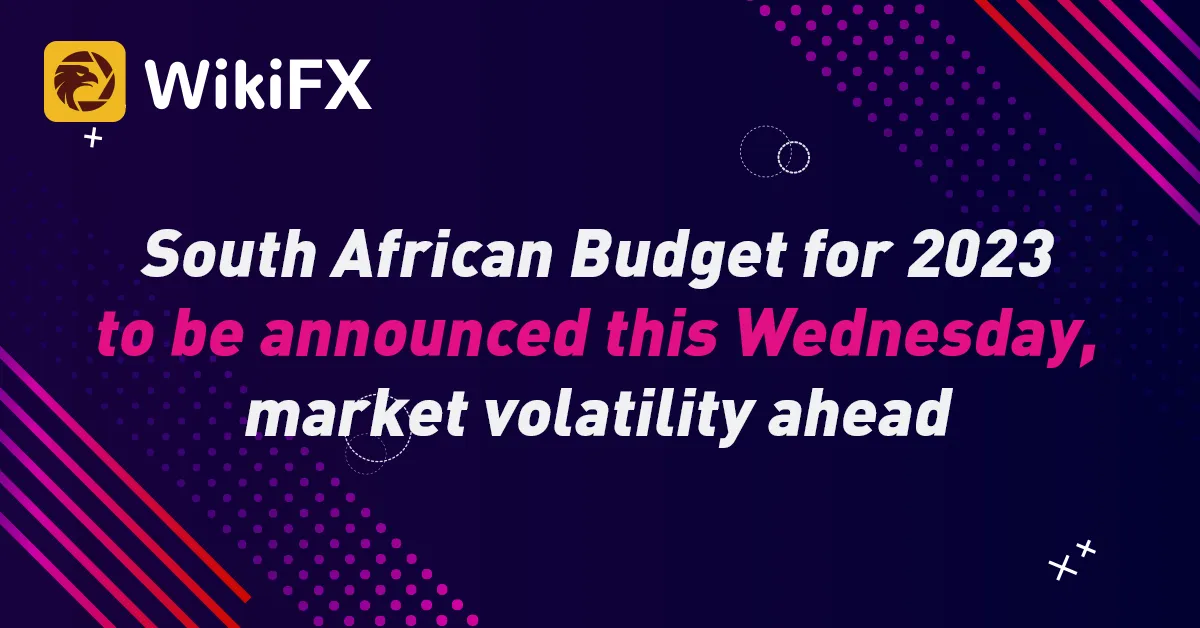 WikiFX

South African Budget for 2023 to be announced this Wednesday, market volatility ahead